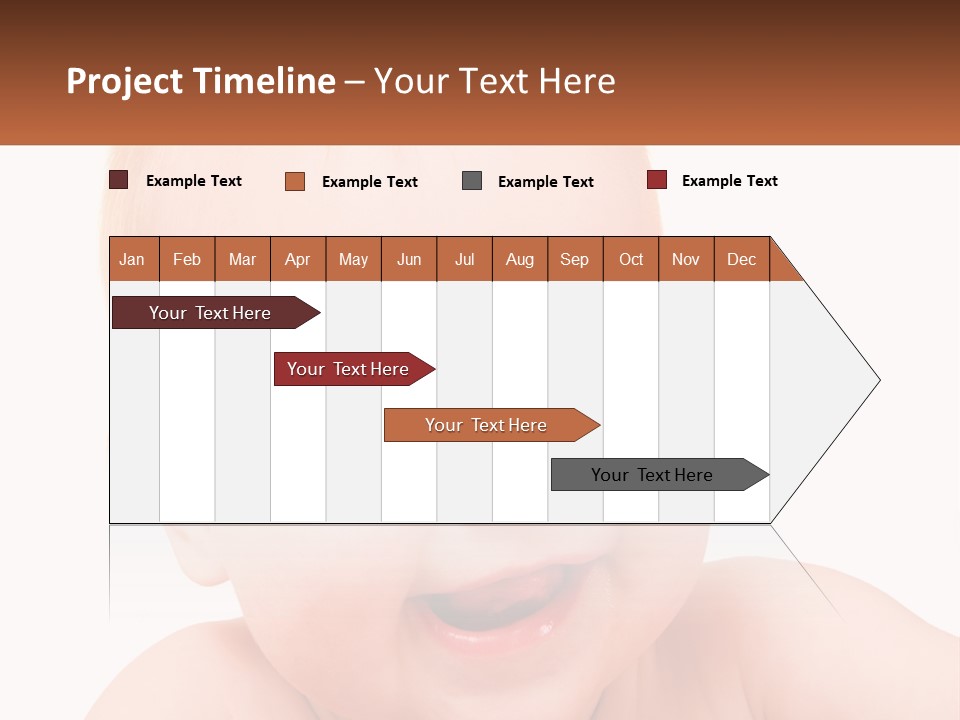 Project Timeline – Your Text Here

Example Text Example Text Example Text Example Text

| Jan | Feb | Mar | Apr | May | Jun | Jul | Aug | Sep | Oct | Nov | Dec |
|---|---|---|---|---|---|---|---|---|---|---|---|

Your Text Here

Your Text Here

Your Text Here

Your Text Here